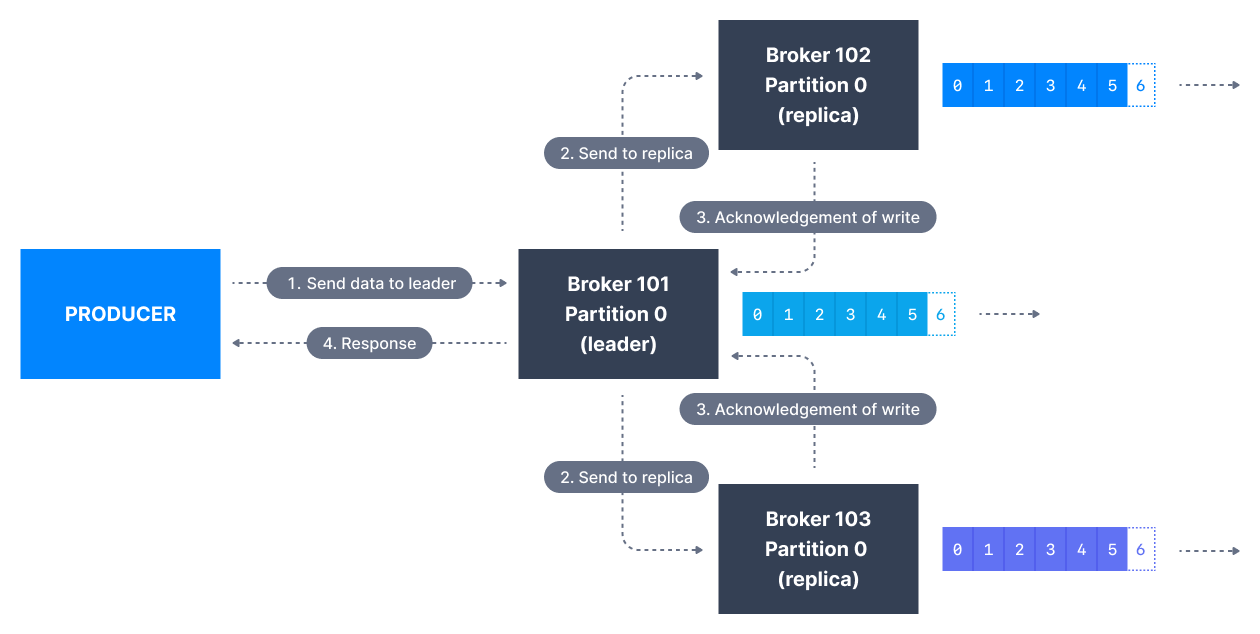 Broker 102
Partition 0
(replica)

0 1 2 3 4 5 6

2. Send to replica

3. Acknowledgement of write

PRODUCER

1. Send data to leader

4. Response

Broker 101
Partition 0
(leader)

0 1 2 3 4 5 6

3. Acknowledgement of write

2. Send to replica

Broker 103
Partition 0
(replica)

0 1 2 3 4 5 6